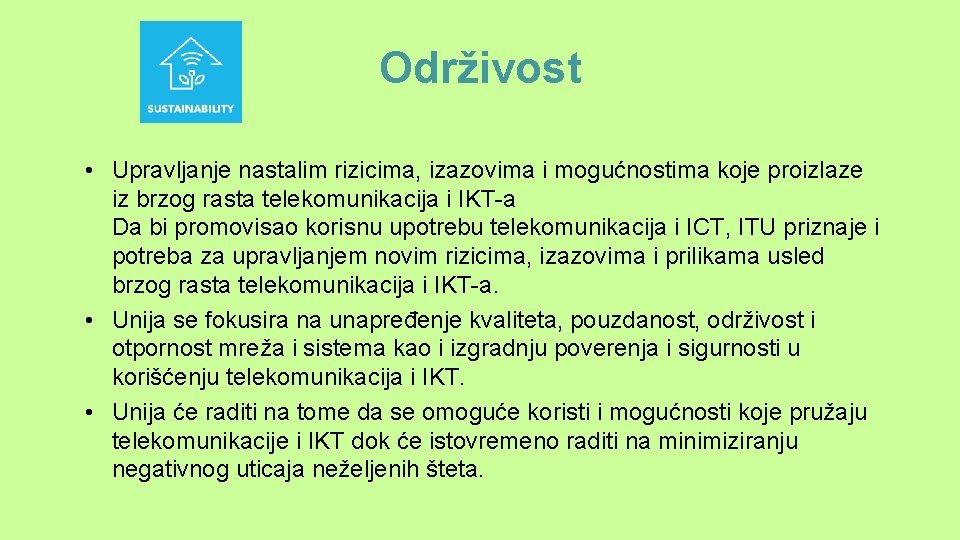 SUSTAINABILITY

Održivost

• Upravljanje nastalim rizicima, izazovima i mogućnostima koje proizlaze iz brzog rasta telekomunikacija i IKT-a
Da bi promovisao korisnu upotrebu telekomunikacija i ICT, ITU priznaje i potreba za upravljanjem novim rizicima, izazovima i prilikama usled brzog rasta telekomunikacija i IKT-a.
• Unija se fokusira na unapređenje kvaliteta, pouzdanost, održivost i otpornost mreža i sistema kao i izgradnju poverenja i sigurnosti u korišćenju telekomunikacija i IKT.
• Unija će raditi na tome da se omoguće koristi i mogućnosti koje pružaju telekomunikacije i IKT dok će istovremeno raditi na minimiziranju negativnog uticaja neželjenih šteta.